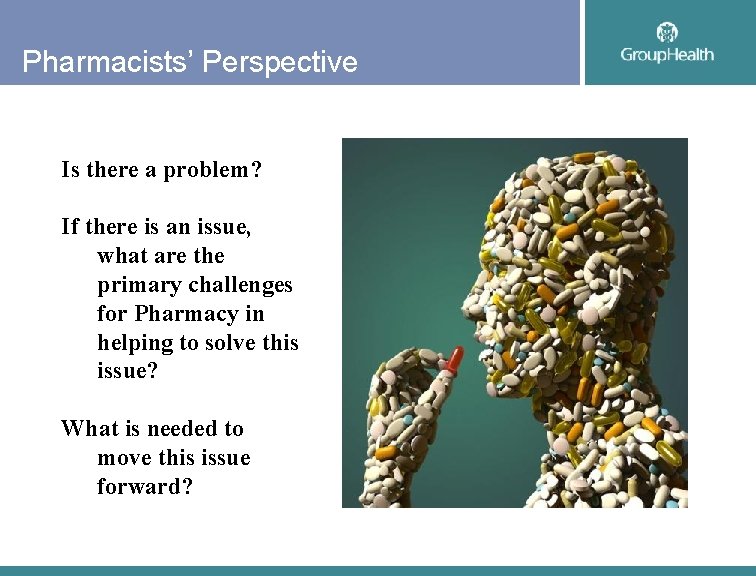 Pharmacists' Perspective

GroupHealth

Is there a problem?

If there is an issue, what are the primary challenges for Pharmacy in helping to solve this issue?

What is needed to move this issue forward?